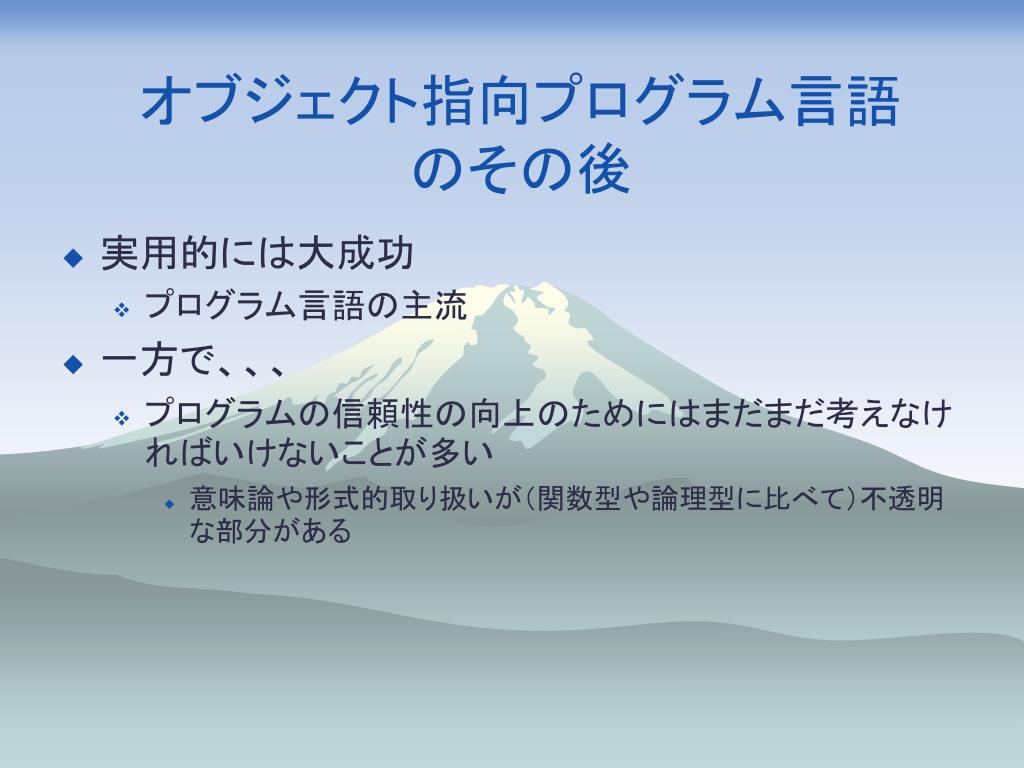 オブジェクト指向プログラム言語のその後

◆ 実用的には大成功
❖ プログラム言語の主流
◆ 一方で、、、
❖ プログラムの信頼性の向上のためにはまだまだ考えなければいけないことが多い
◆ 意味論や形式的取り扱いが(関数型や論理型に比べて)不透明な部分がある